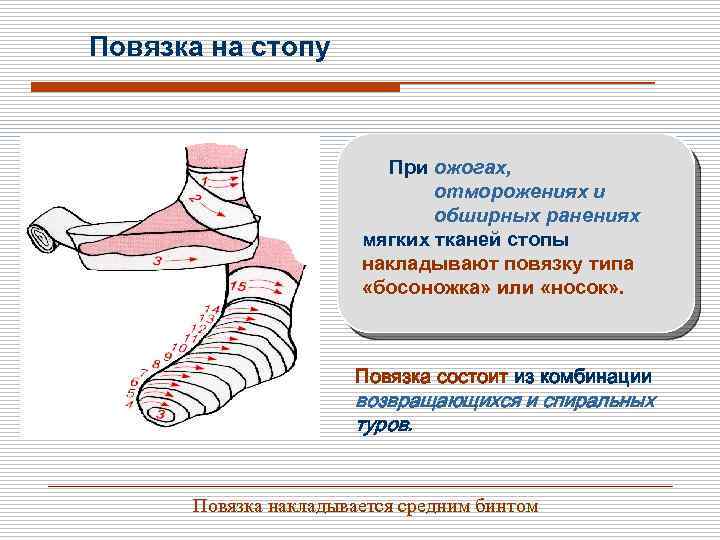 Повязка на стопу

1
2
3
15
14
13
12
11
10
9
8
7
6
5
4
3

При ожогах, отморожениях и обширных ранениях мягких тканей стопы накладывают повязку типа «босоножка» или «носок».

Повязка состоит из комбинации возвращающихся и спиральных туров.

Повязка накладывается средним бинтом